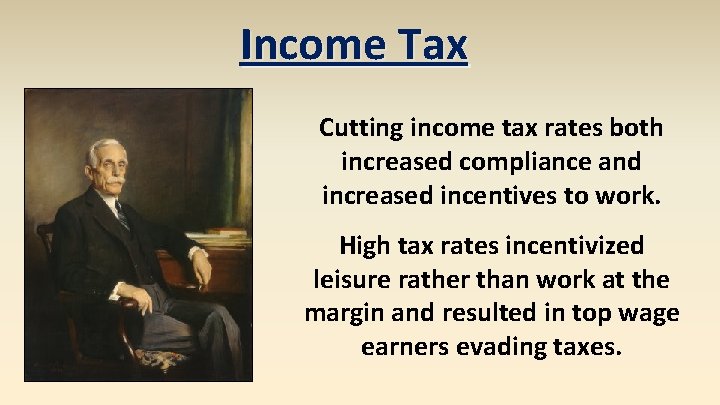 Income Tax

Cutting income tax rates both increased compliance and increased incentives to work.

High tax rates incentivized leisure rather than work at the margin and resulted in top wage earners evading taxes.